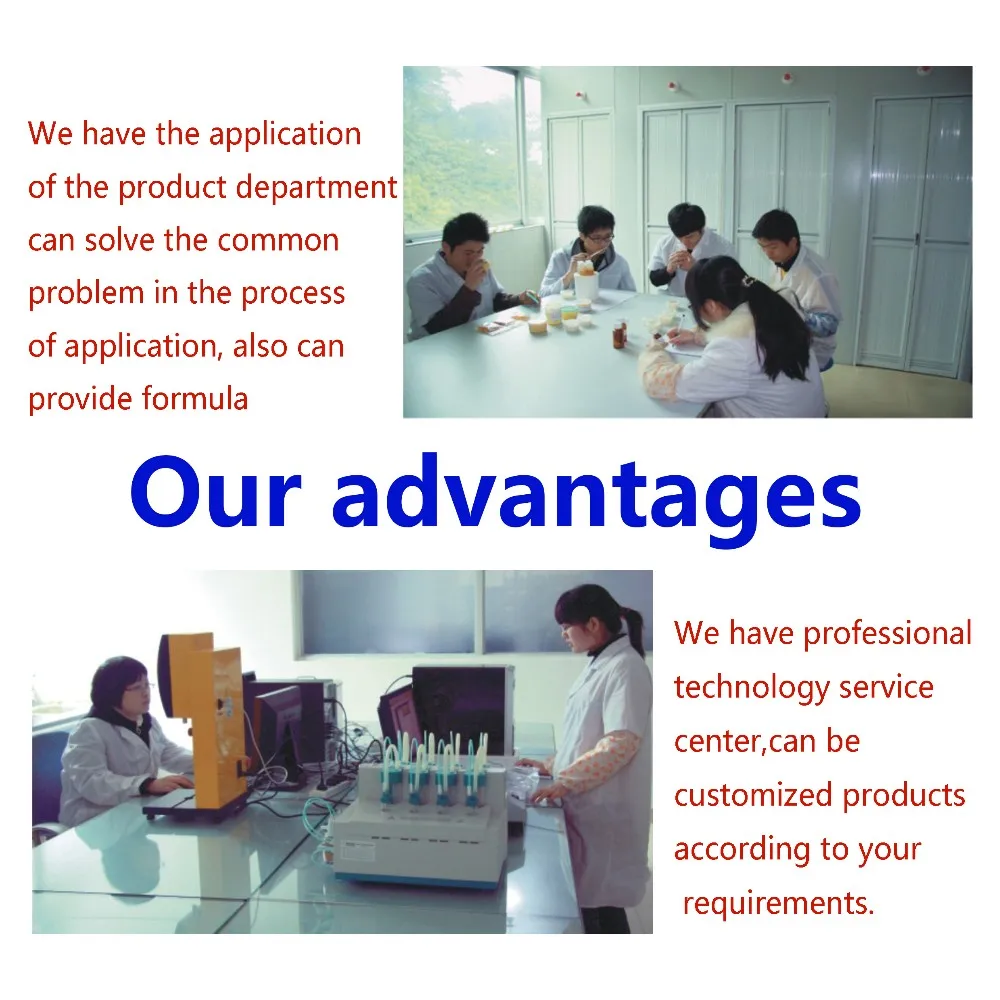 We have the application of the product department can solve the common problem in the process of application, also can provide formula

Our advantages

We have professional technology service center,can be customized products according to your requirements.